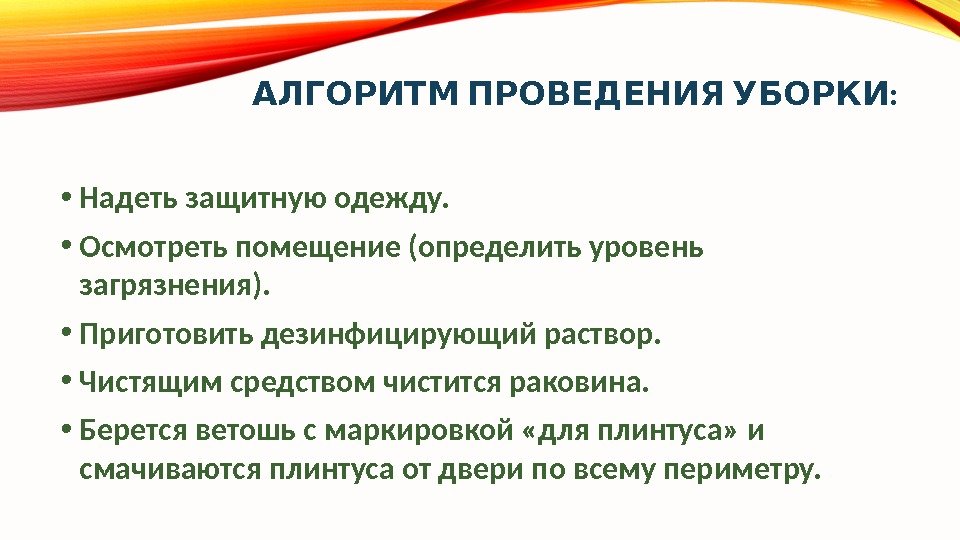 АЛГОРИТМ ПРОВЕДЕНИЯ УБОРКИ:

• Надеть защитную одежду.
• Осмотреть помещение (определить уровень загрязнения).
• Приготовить дезинфицирующий раствор.
• Чистящим средством чистится раковина.
• Берется ветошь с маркировкой «для плинтуса» и смачиваются плинтуса от двери по всему периметру.